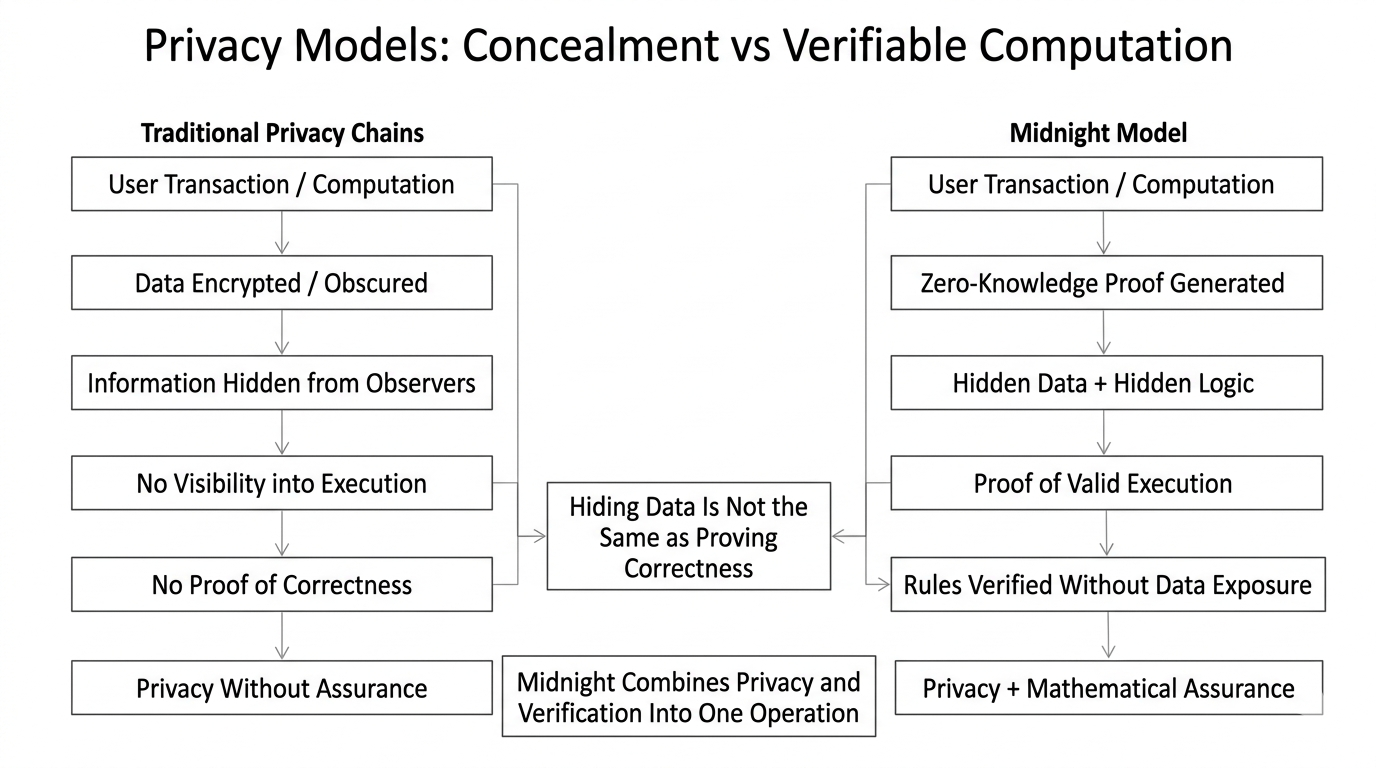 Privacy Models: Concealment vs Verifiable Computation

Traditional Privacy Chains

User Transaction / Computation

Data Encrypted / Obscured

Information Hidden from Observers

No Visibility into Execution

No Proof of Correctness

Privacy Without Assurance

Hiding Data Is Not the Same as Proving Correctness

Midnight Combines Privacy and Verification Into One Operation

Midnight Model

User Transaction / Computation

Zero-Knowledge Proof Generated

Hidden Data + Hidden Logic

Proof of Valid Execution

Rules Verified Without Data Exposure

Privacy + Mathematical Assurance